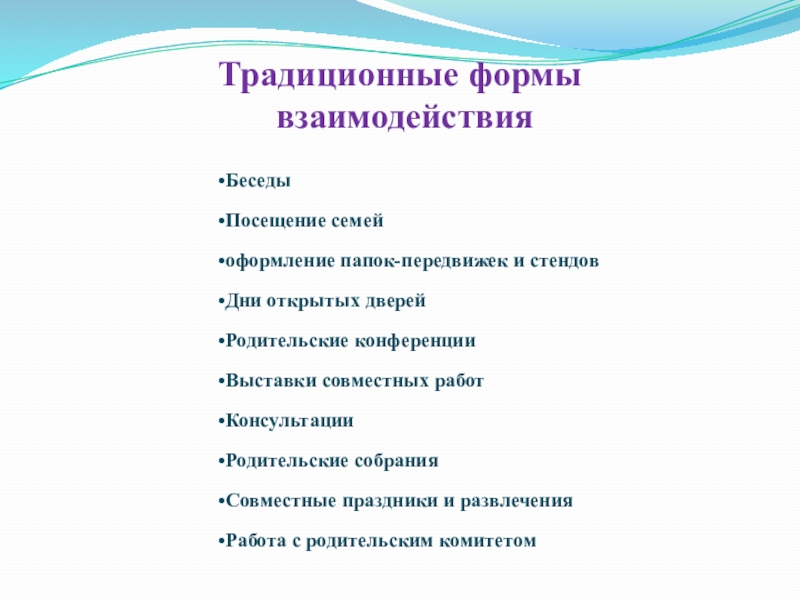 Традиционные формы взаимодействия

•Беседы

•Посещение семей

•оформление папок-передвижек и стендов

•Дни открытых дверей

•Родительские конференции

•Выставки совместных работ

•Консультации

•Родительские собрания

•Совместные праздники и развлечения

•Работа с родительским комитетом